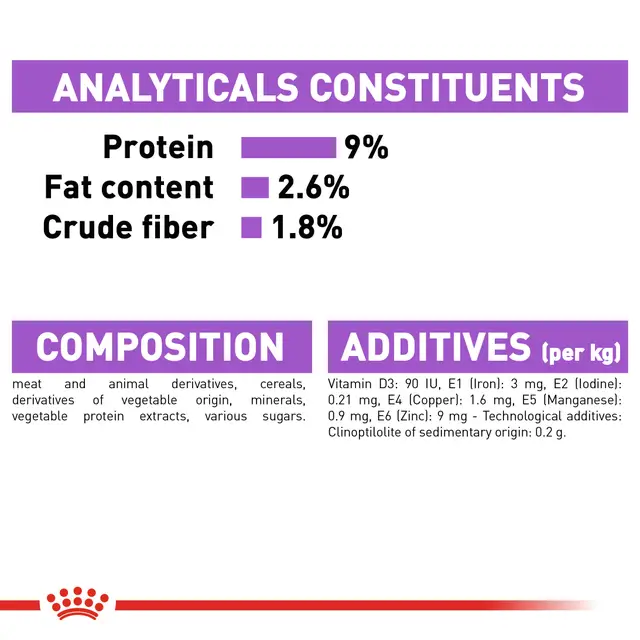 ANALYTICALS CONSTITUENTS

Protein 9%
Fat content 2.6%
Crude fiber 1.8%

COMPOSITION

meat and animal derivatives, cereals, derivatives of vegetable origin, minerals, vegetable protein extracts, various sugars.

ADDITIVES (per kg)

Vitamin D3: 90 IU, E1 (Iron): 3 mg, E2 (Iodine): 0.21 mg, E4 (Copper): 1.6 mg, E5 (Manganese): 0.9 mg, E6 (Zinc): 9 mg - Technological additives: Clinoptilolite of sedimentary origin: 0.2 g.